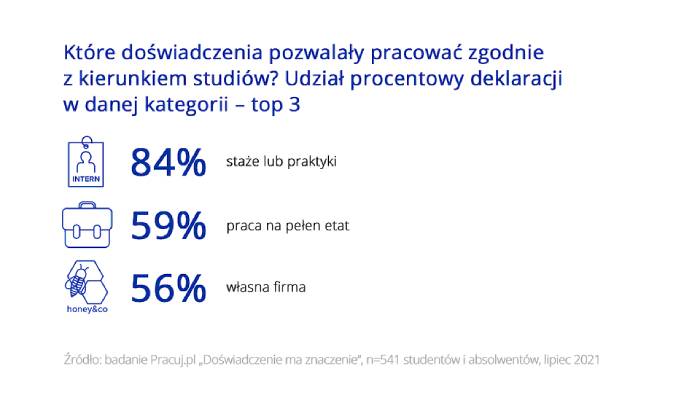 Które doświadczenia pozwalały pracować zgodnie z kierunkiem studiów? Udział procentowy deklaracji w danej kategorii – top 3

INTERN
84% staże lub praktyki

59% praca na pełen etat

honey&co
56% własna firma

Źródło: badanie Pracuj.pl „Doświadczenie ma znaczenie", n=541 studentów i absolwentów, lipiec 2021